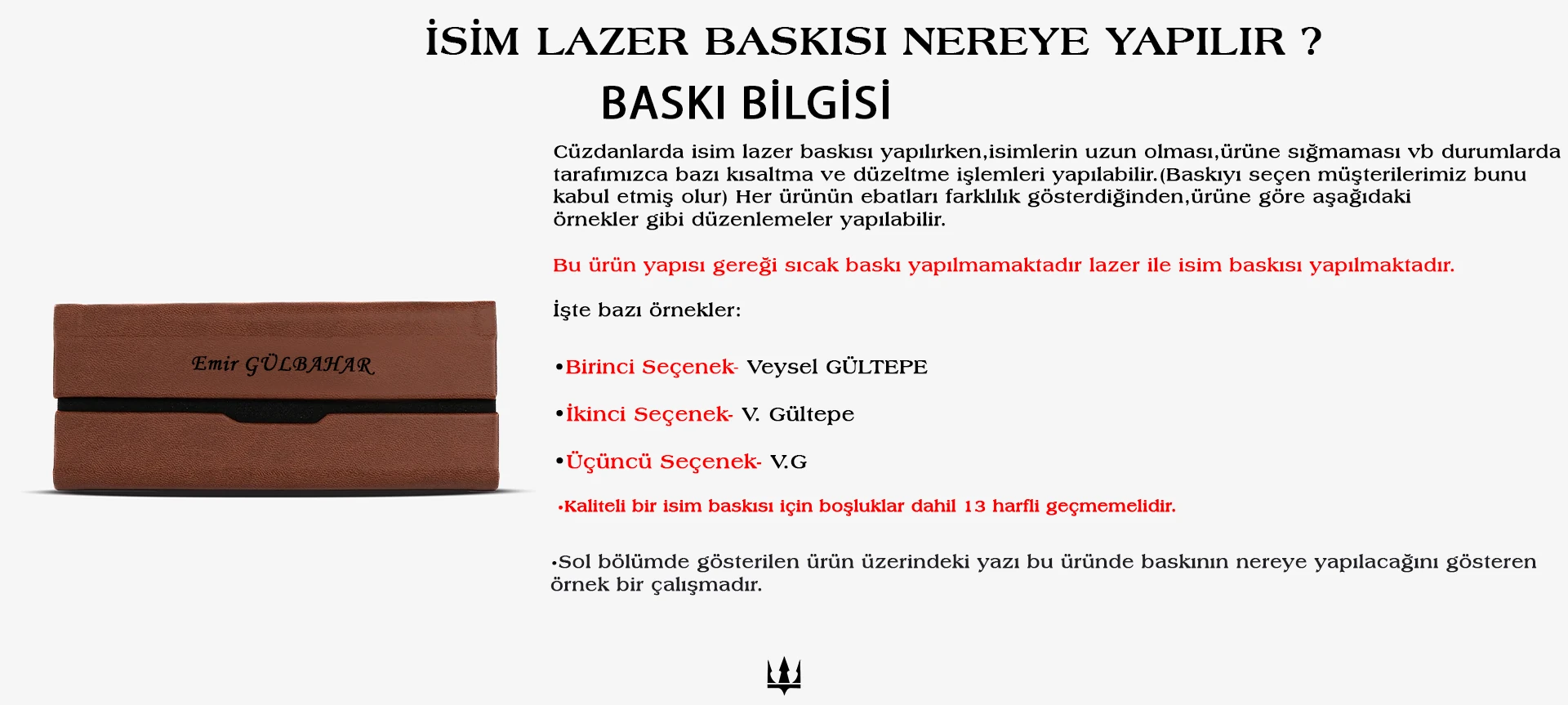 İSİM LAZER BASKISI NEREYE YAPILIR ?

BASKI BİLGİSİ

Emir GÜLBAHAR

Cüzdanlarda isim lazer baskısı yapılırken,isimlerin uzun olması,ürüne sığmaması vb durumlarda tarafımızca bazı kısaltma ve düzeltme işlemleri yapılabilir.(Baskıyı seçen müşterilerimiz bunu kabul etmiş olur) Her ürünün ebatları farklılık gösterdiğinden,ürüne göre aşağıdaki örnekler gibi düzenlemeler yapılabilir.

Bu ürün yapısı gereği sıcak baskı yapılmamaktadır lazer ile isim baskısı yapılmaktadır.

İşte bazı örnekler:

•Birinci Seçenek- Veysel GÜLTEPE

•İkinci Seçenek- V. Gültepe

•Üçüncü Seçenek- V.G

•Kaliteli bir isim baskısı için boşluklar dahil 13 harfli geçmemelidir.

•Sol bölümde gösterilen ürün üzerindeki yazı bu üründe baskının nereye yapılacağını gösteren örnek bir çalışmadır.